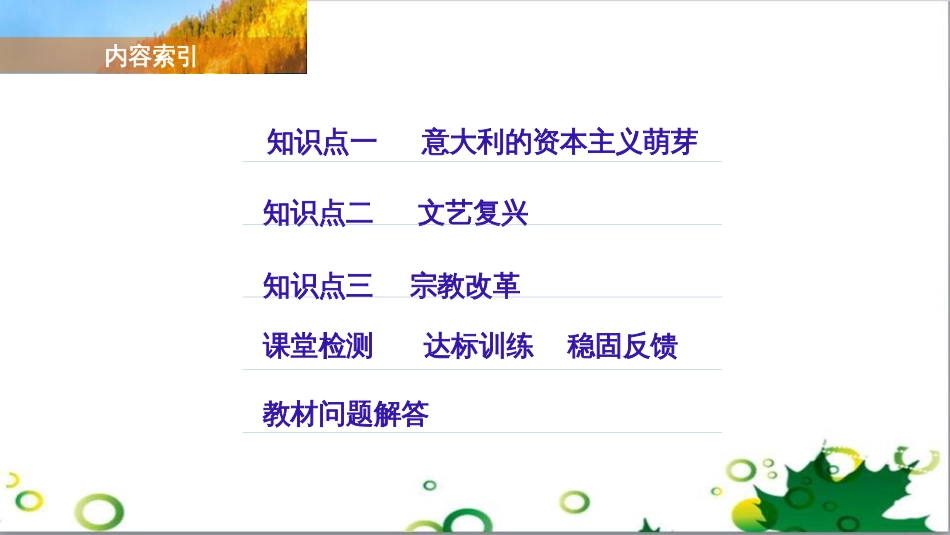 内容索引

知识点一　意大利的资本主义萌芽

知识点二　文艺复兴

知识点三　宗教改革

课堂检测　达标训练　稳固反馈

教材问题解答